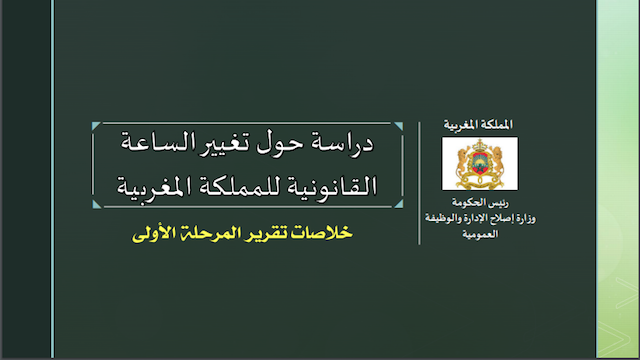 المملكة المغربية

رئيس الحكومة
وزارة إصلاح الإدارة والوظيفة العمومية

دراسة حول تغيير الساعة القانونية للمملكة المغربية

خلاصات تقرير المرحلة الأولى